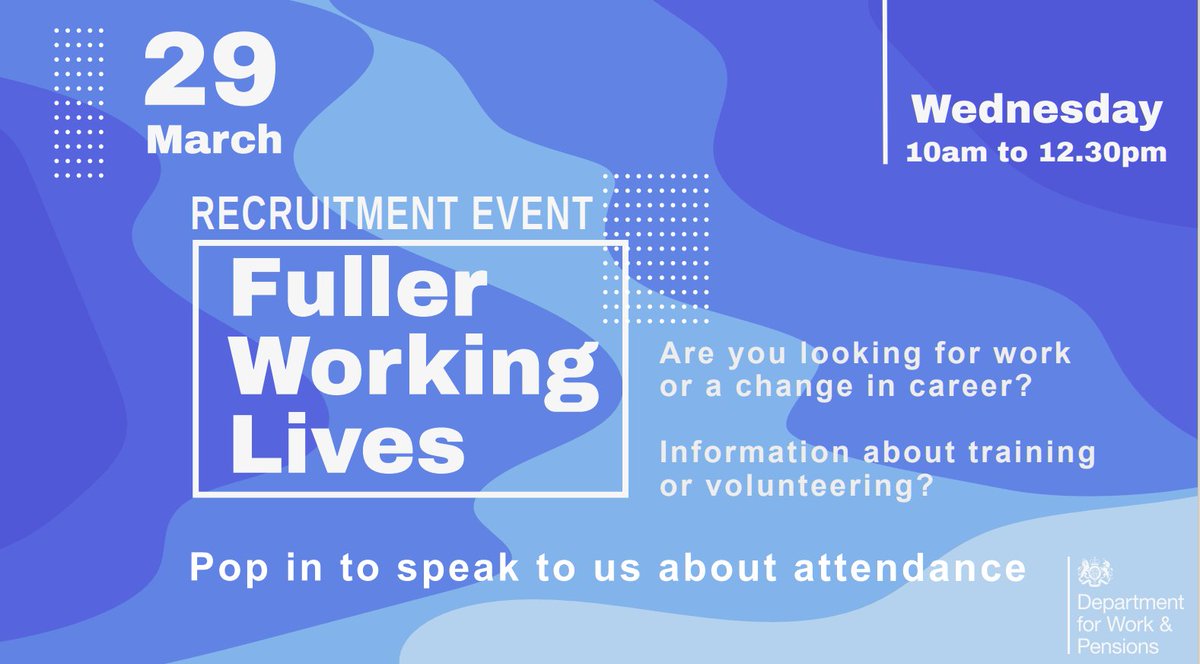 29
March

Wednesday
10am to 12.30pm

RECRUITMENT EVENT

Fuller Working Lives

Are you looking for work or a change in career?

Information about training or volunteering?

Pop in to speak to us about attendance

Department for Work & Pensions